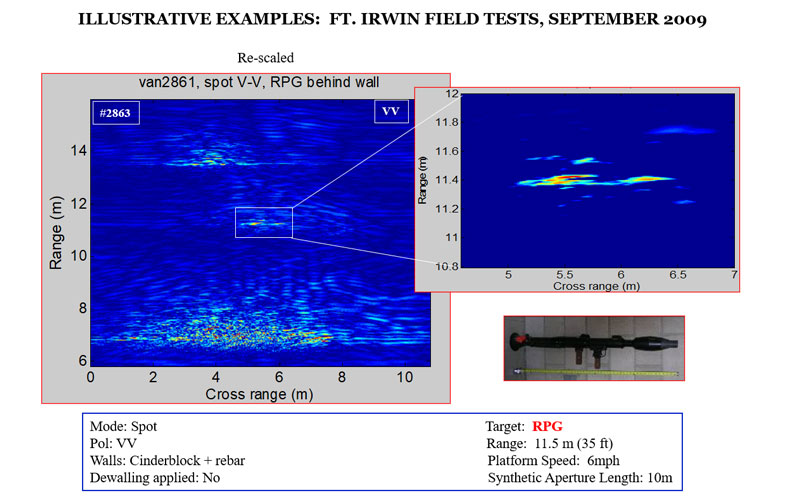 ILLUSTRATIVE EXAMPLES: FT. IRWIN FIELD TESTS, SEPTEMBER 2009

Re-scaled

van2861, spot V-V, RPG behind wall

#2863

VV

Range (m)

14
12
10
8
6

0 2 4 6 8 10

Cross range (m)

Range (m)

12
11.8
11.6
11.4
11.2
11
10.8

5 5.5 6 6.5 7

Cross range (m)

Mode: Spot
Pol: VV
Walls: Cinderblock + rebar
Dewalling applied: No

Target: RPG
Range: 11.5 m (35 ft)
Platform Speed: 6mph
Synthetic Aperture Length: 10m